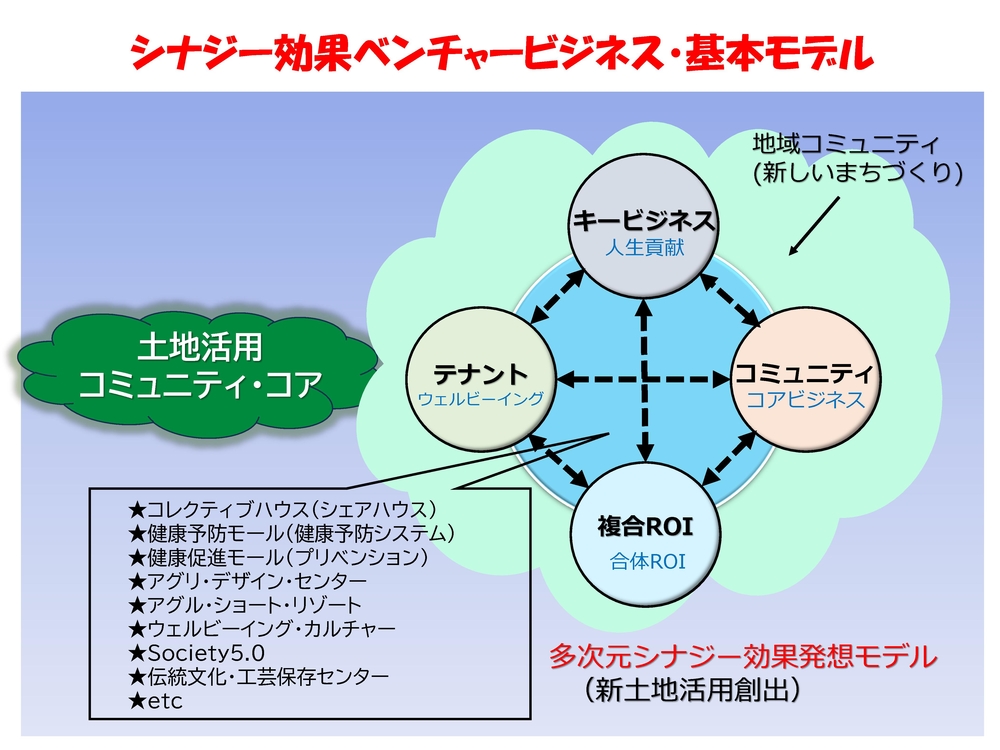 シナジー効果ベンチャービジネス・基本モデル

地域コミュニティ
(新しいまちづくり)

キービジネス
人生貢献

土地活用
コミュニティ・コア

テナント
ウェルビーイング

コミュニティ
コアビジネス

複合ROI
合体ROI

★コレクティブハウス(シェアハウス)
★健康予防モール(健康予防システム)
★健康促進モール(プリベンション)
★アグリ・デザイン・センター
★アグル・ショート・リゾート
★ウェルビーイング・カルチャー
★Society5.0
★伝統文化・工芸保存センター
★etc

多次元シナジー効果発想モデル
(新土地活用創出)